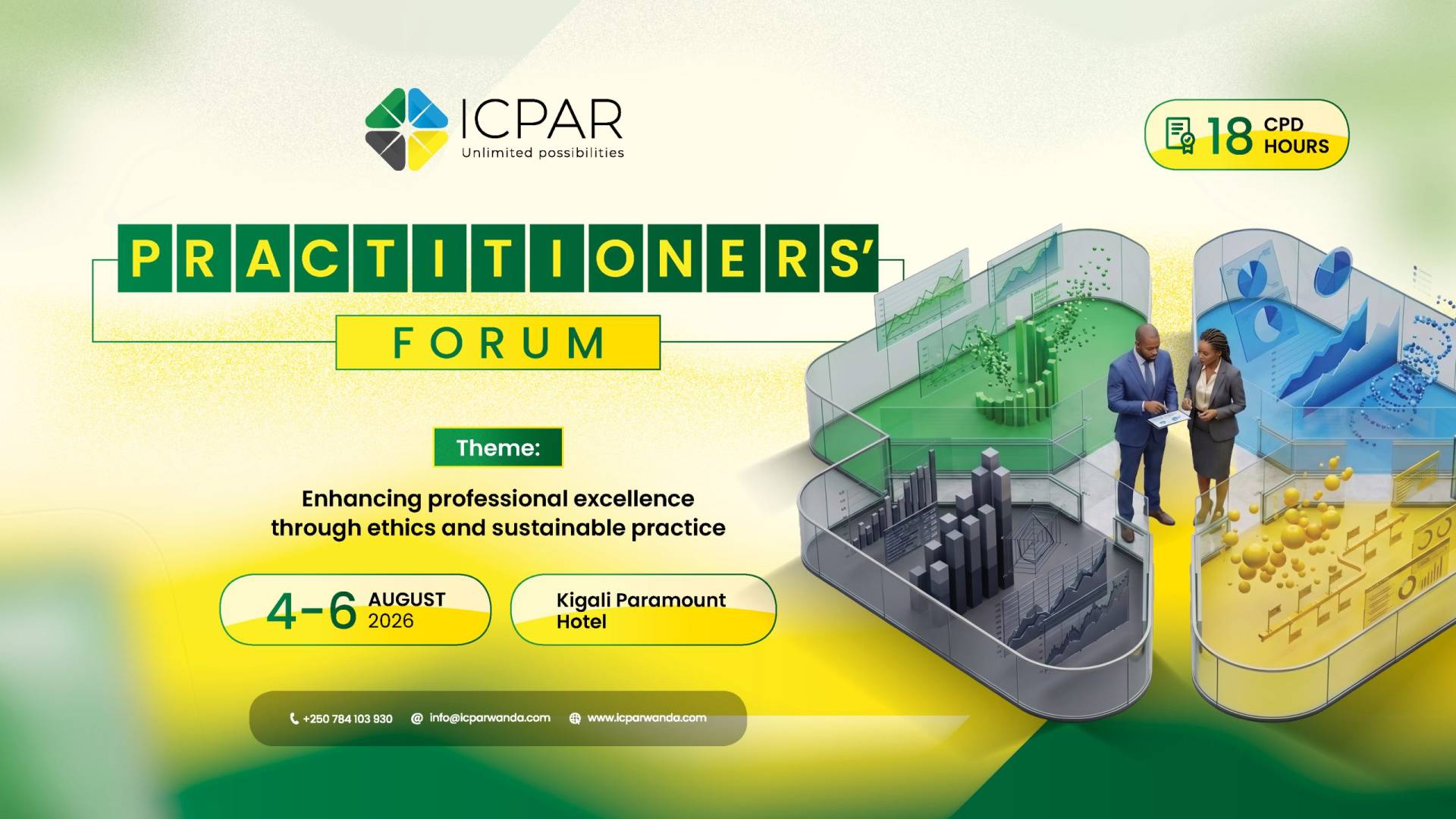 ICPAR
Unlimited possibilities

18 CPD HOURS

PRACTITIONERS'
FORUM

Theme:

Enhancing professional excellence through ethics and sustainable practice

4-6 AUGUST 2026

Kigali Paramount Hotel

+250 784 103 930 info@icparwanda.com www.icparwanda.com